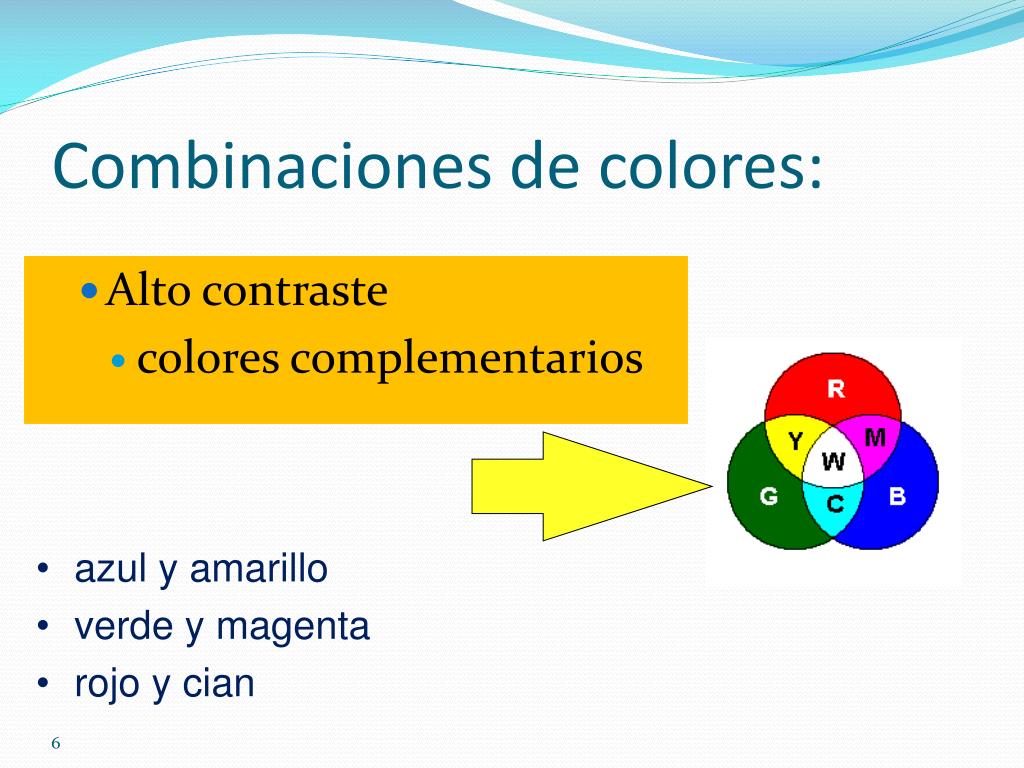 Combinaciones de colores:

- Alto contraste
  - colores complementarios

R
Y
M
W
G
C
B

- azul y amarillo
- verde y magenta
- rojo y cian

6